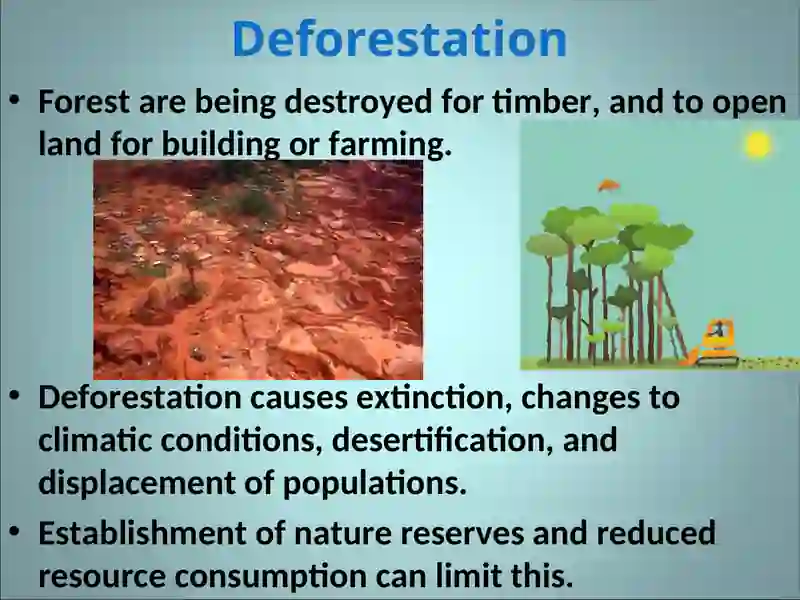 Deforestation

• Forest are being destroyed for timber, and to open land for building or farming.

• Deforestation causes extinction, changes to climatic conditions, desertification, and displacement of populations.

• Establishment of nature reserves and reduced resource consumption can limit this.